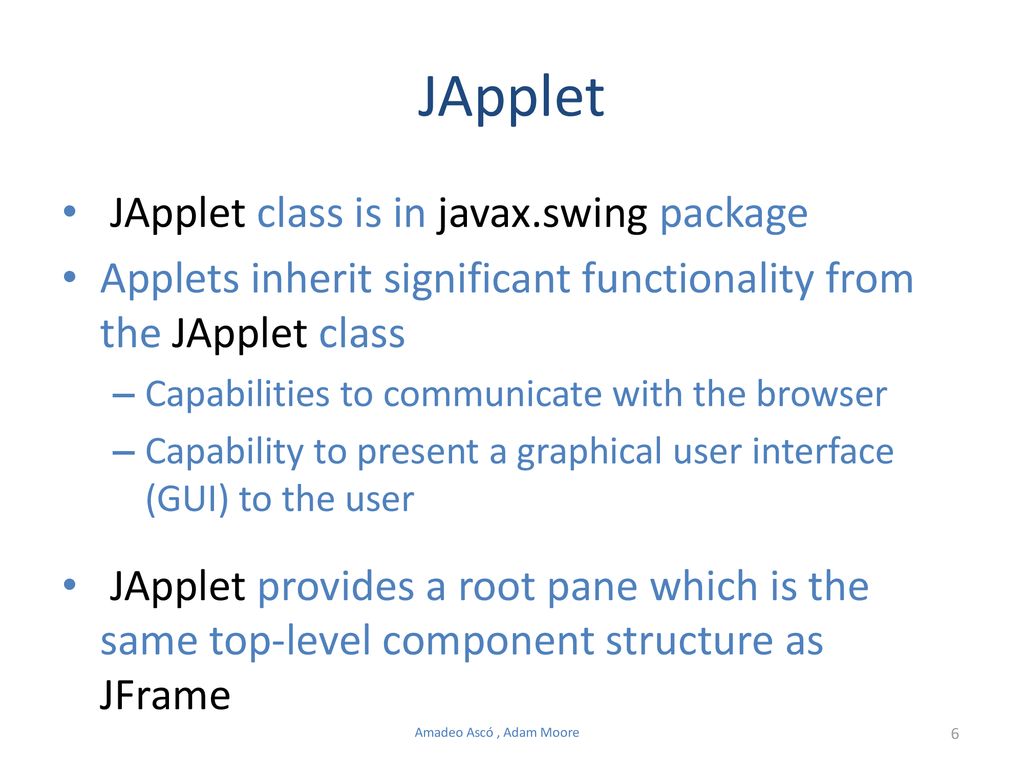 JApplet

• JApplet class is in javax.swing package
• Applets inherit significant functionality from the JApplet class
– Capabilities to communicate with the browser
– Capability to present a graphical user interface (GUI) to the user

• JApplet provides a root pane which is the same top-level component structure as JFrame

Amadeo Ascó , Adam Moore

6